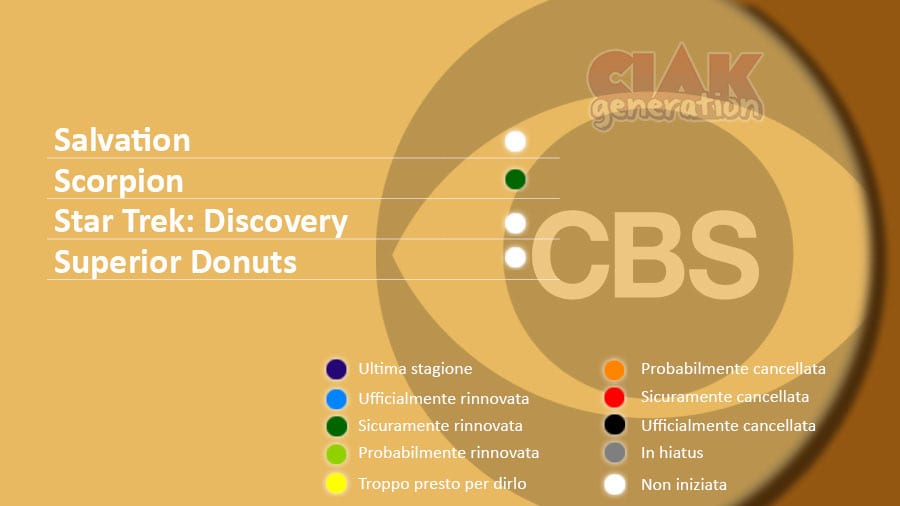 CIAK generation

Salvation

Scorpion

Star Trek: Discovery

Superior Donuts

CBS

Ultima stagione

Ufficialmente rinnovata

Sicuramente rinnovata

Probabilmente rinnovata

Troppo presto per dirlo

Probabilmente cancellata

Sicuramente cancellata

Ufficialmente cancellata

In hiatus

Non iniziata